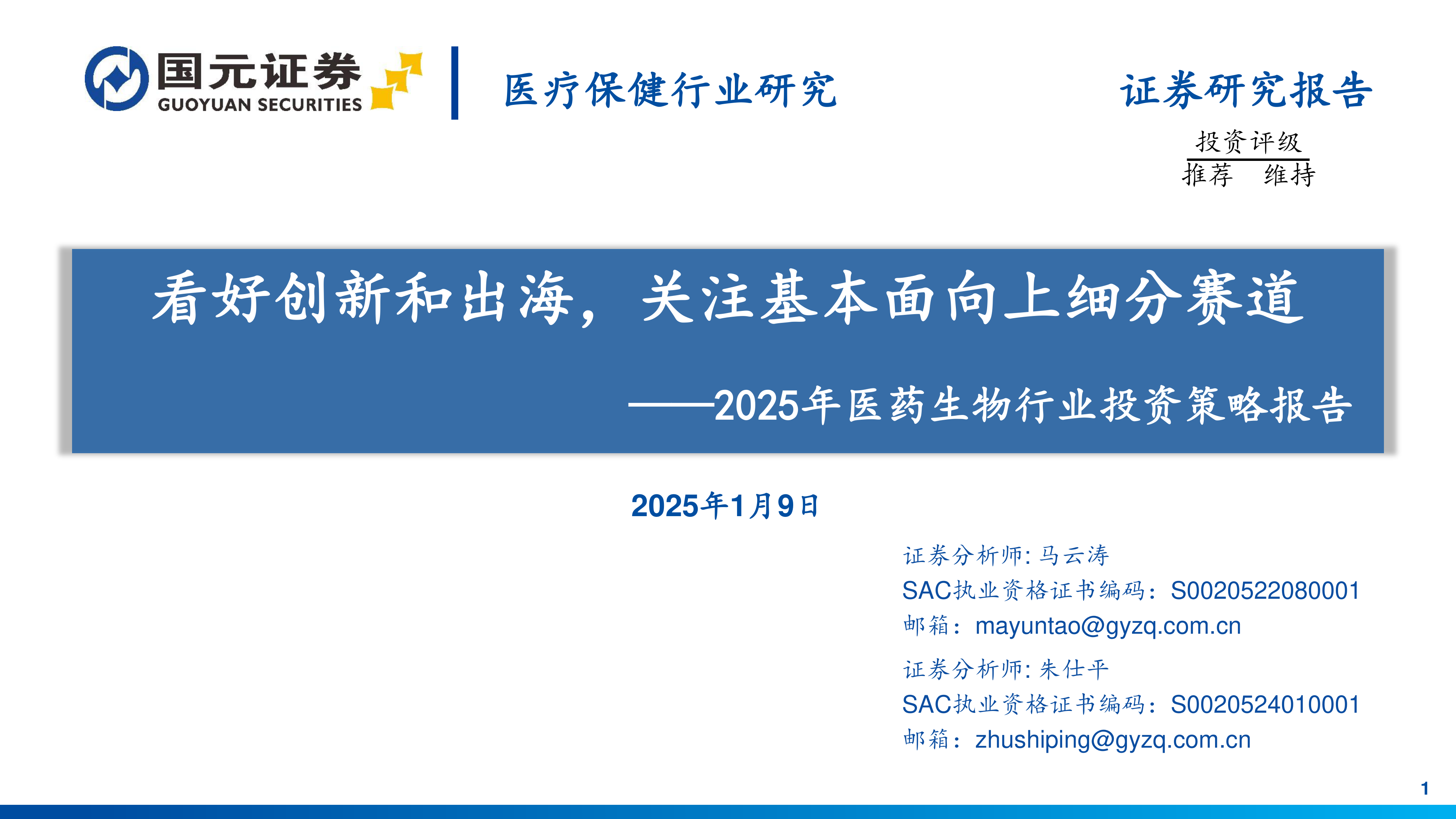 国元证券
GUOYUAN SECURITIES

医疗保健行业研究

证券研究报告

投资评级
推荐 维持

看好创新和出海，关注基本面向上细分赛道

——2025年医药生物行业投资策略报告

2025年1月9日

证券分析师: 马云涛
SAC执业资格证书编码：S0020522080001
邮箱：mayuntao@gyzq.com.cn

证券分析师: 朱仕平
SAC执业资格证书编码：S0020524010001
邮箱：zhushiping@gyzq.com.cn

1